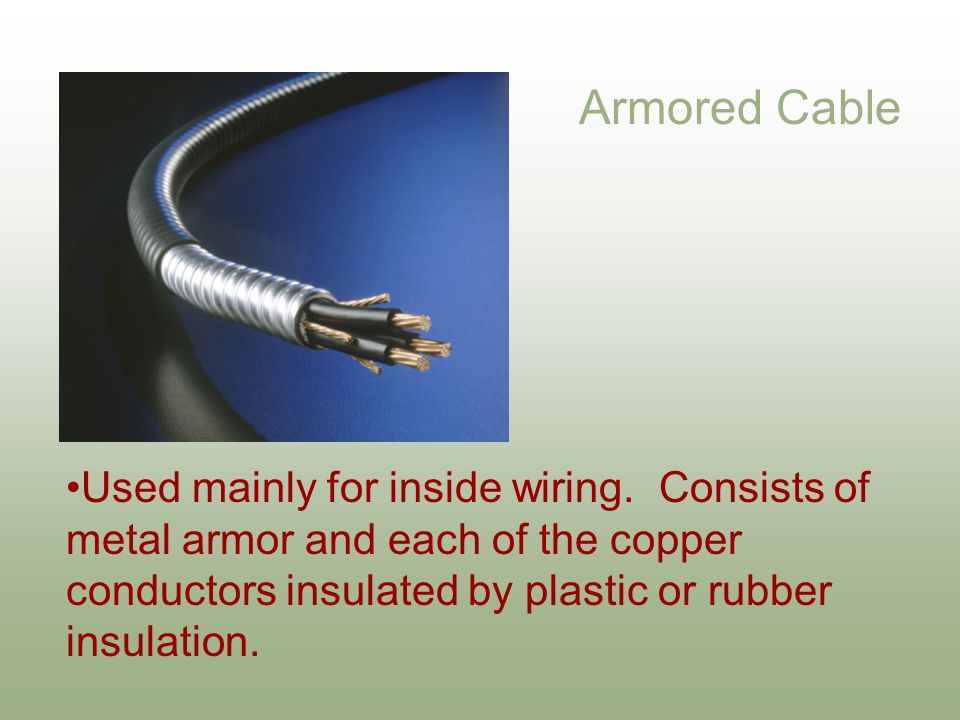 Armored Cable

•Used mainly for inside wiring.  Consists of metal armor and each of the copper conductors insulated by plastic or rubber insulation.